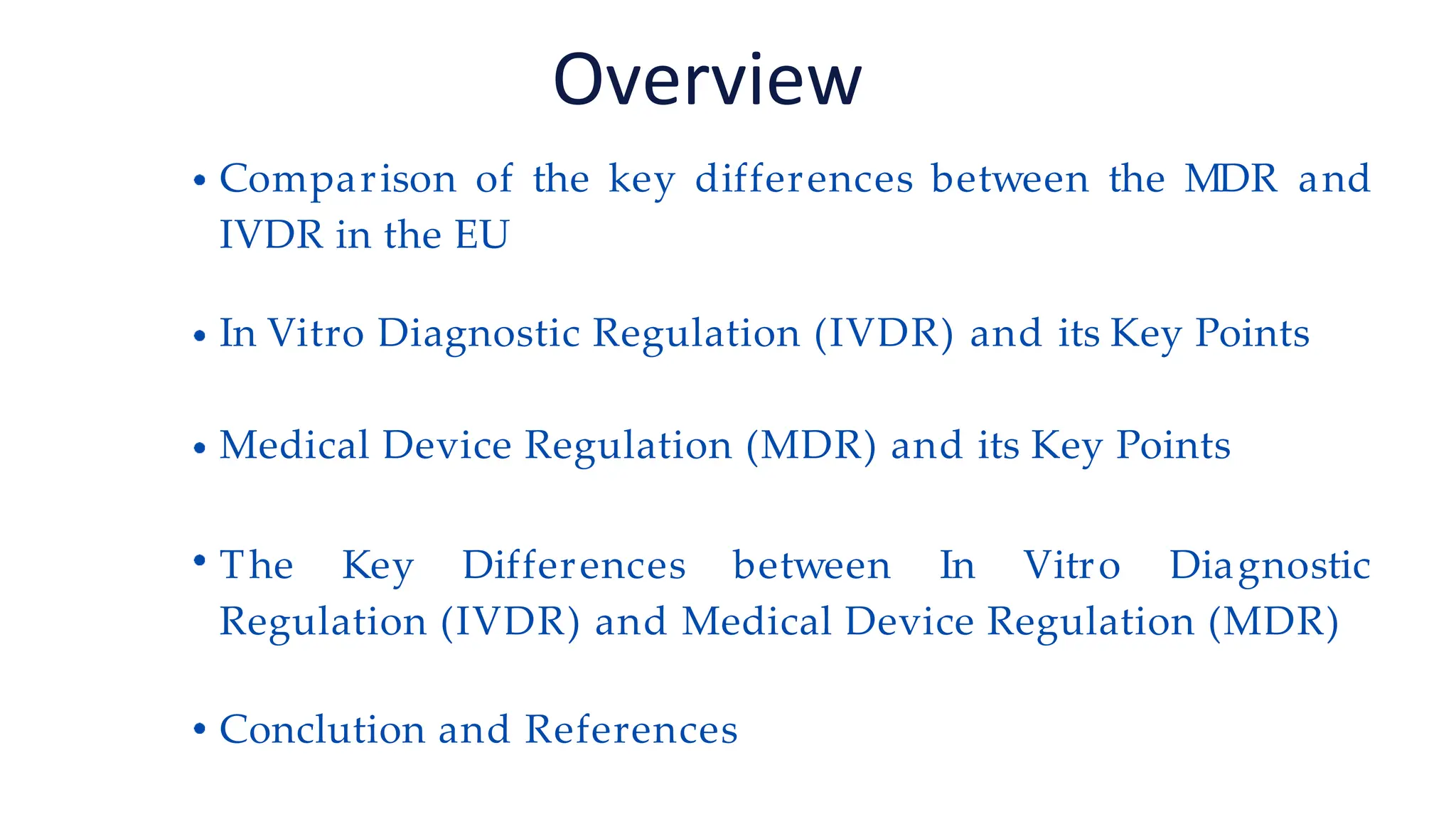 Overview

• Comparison of the key differences between the MDR and IVDR in the EU

• In Vitro Diagnostic Regulation (IVDR) and its Key Points

• Medical Device Regulation (MDR) and its Key Points

• The Key Differences between In Vitro Diagnostic Regulation (IVDR) and Medical Device Regulation (MDR)

• Conclution and References